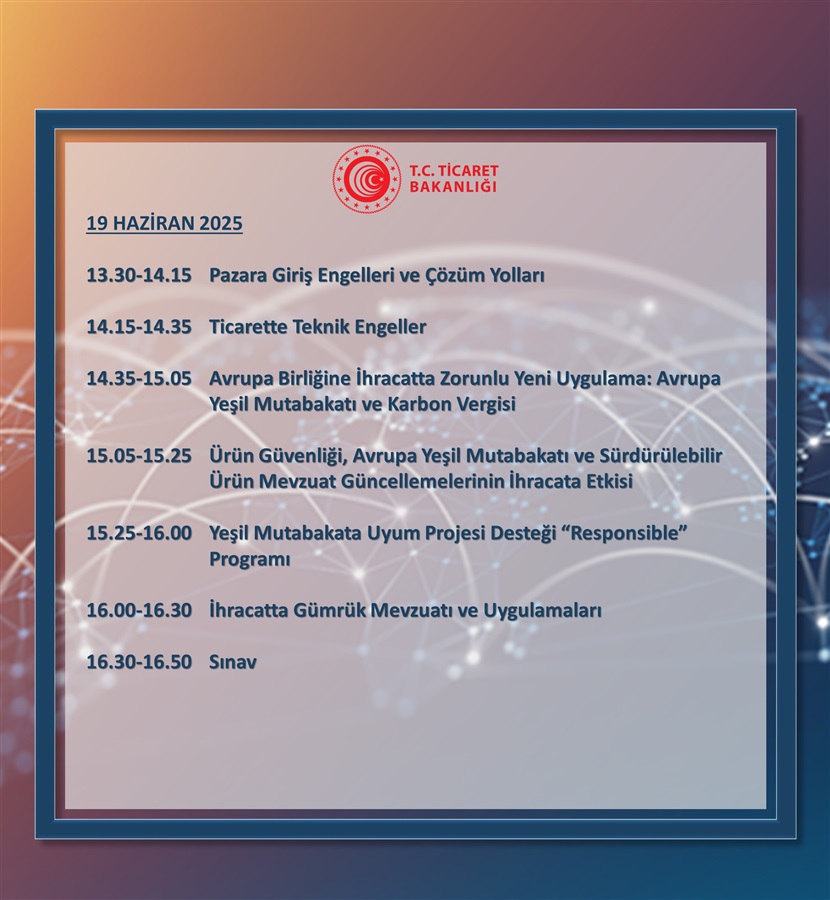 T.C. TİCARET BAKANLIĞI

19 HAZİRAN 2025

13.30-14.15 Pazara Giriş Engelleri ve Çözüm Yolları

14.15-14.35 Ticarette Teknik Engeller

14.35-15.05 Avrupa Birliğine İhracatta Zorunlu Yeni Uygulama: Avrupa Yeşil Mutabakatı ve Karbon Vergisi

15.05-15.25 Ürün Güvenliği, Avrupa Yeşil Mutabakatı ve Sürdürülebilir Ürün Mevzuat Güncellemelerinin İhracata Etkisi

15.25-16.00 Yeşil Mutabakata Uyum Projesi Desteği “Responsible” Programı

16.00-16.30 İhracatta Gümrük Mevzuatı ve Uygulamaları

16.30-16.50 Sınav